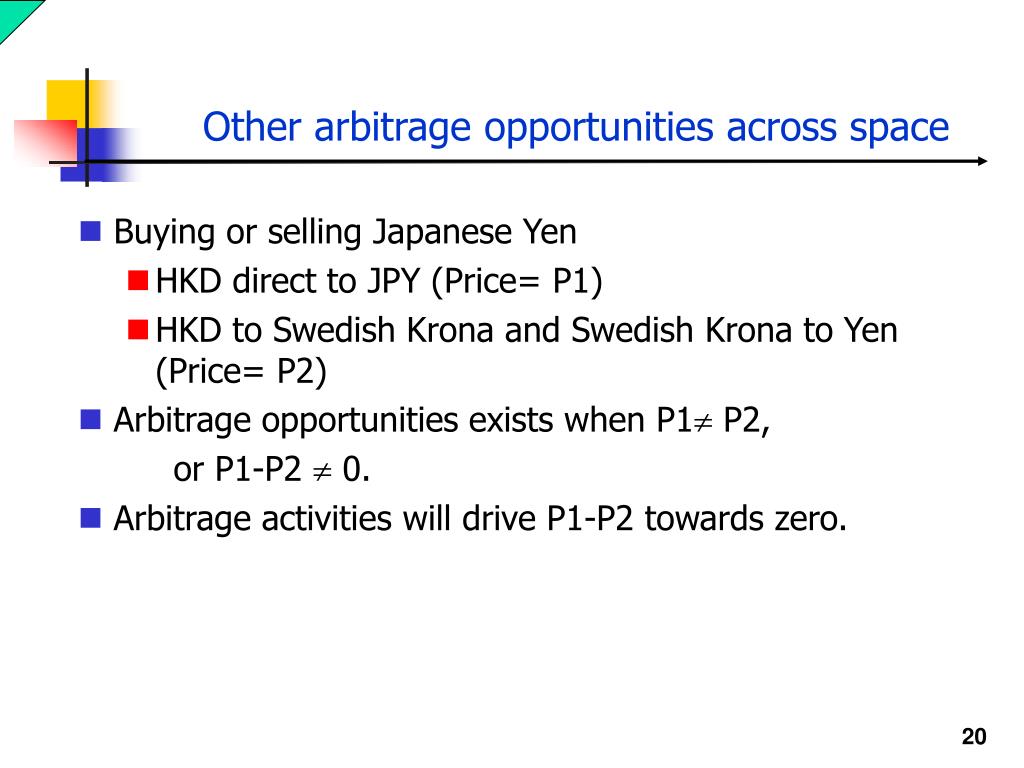 Other arbitrage opportunities across space

Buying or selling Japanese Yen

HKD direct to JPY (Price= P1)

HKD to Swedish Krona and Swedish Krona to Yen (Price= P2)

Arbitrage opportunities exists when P1$\neq$ P2, or P1-P2 $\neq$ 0.

Arbitrage activities will drive P1-P2 towards zero.

20